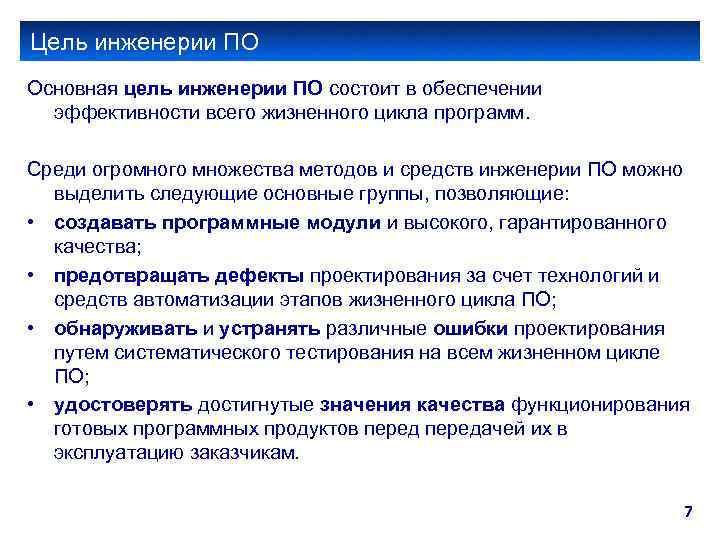 Цель инженерии ПО

Основная цель инженерии ПО состоит в обеспечении эффективности всего жизненного цикла программ.

Среди огромного множества методов и средств инженерии ПО можно выделить следующие основные группы, позволяющие:

• создавать программные модули и высокого, гарантированного качества;
• предотвращать дефекты проектирования за счет технологий и средств автоматизации этапов жизненного цикла ПО;
• обнаруживать и устранять различные ошибки проектирования путем систематического тестирования на всем жизненном цикле ПО;
• удостоверять достигнутые значения качества функционирования готовых программных продуктов перед передачей их в эксплуатацию заказчикам.

7